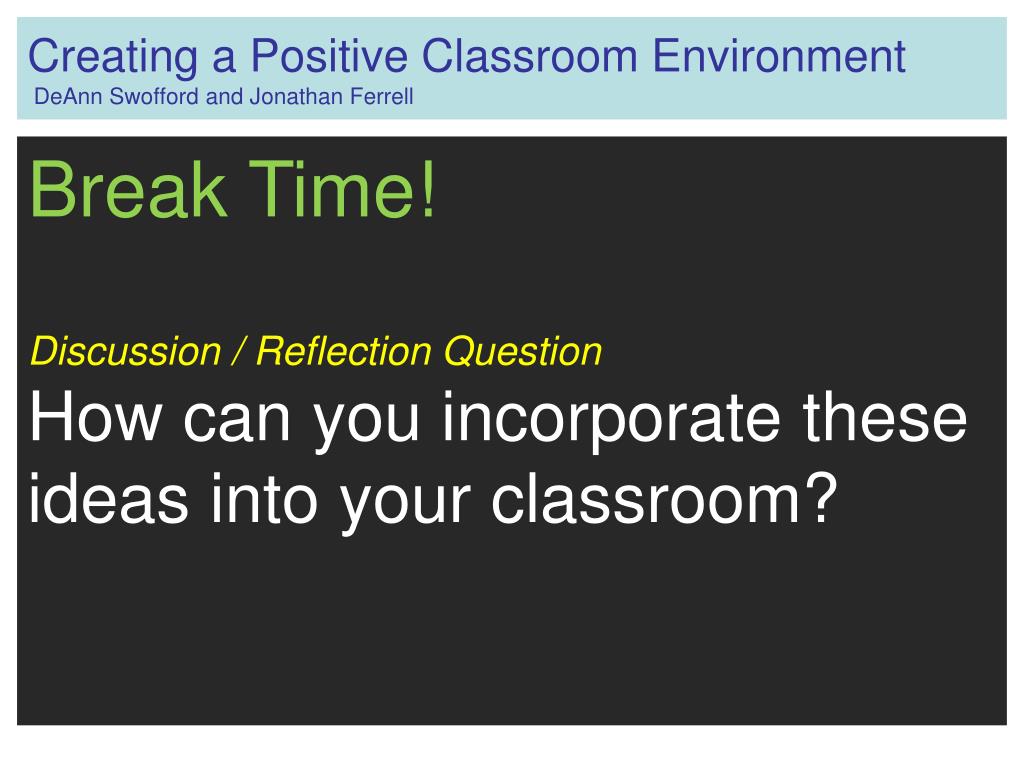 Creating a Positive Classroom Environment
DeAnn Swofford and Jonathan Ferrell

Break Time!

Discussion / Reflection Question
How can you incorporate these ideas into your classroom?